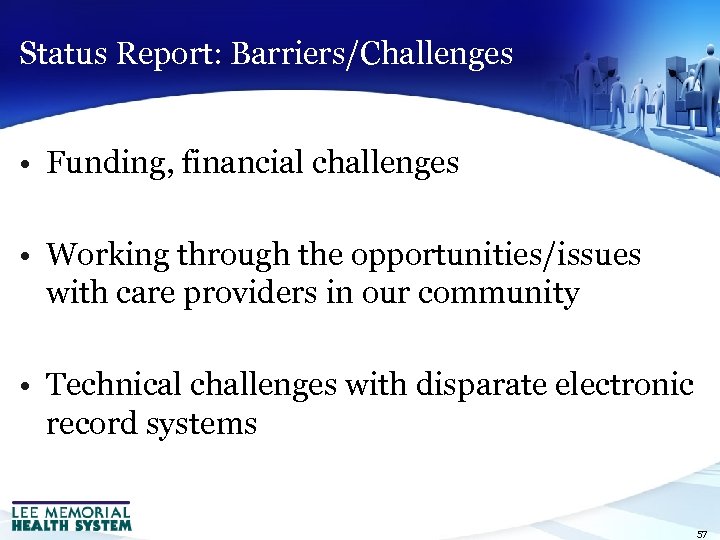 Status Report: Barriers/Challenges

• Funding, financial challenges

• Working through the opportunities/issues with care providers in our community

• Technical challenges with disparate electronic record systems

LEE MEMORIAL
HEALTH SYSTEM

57